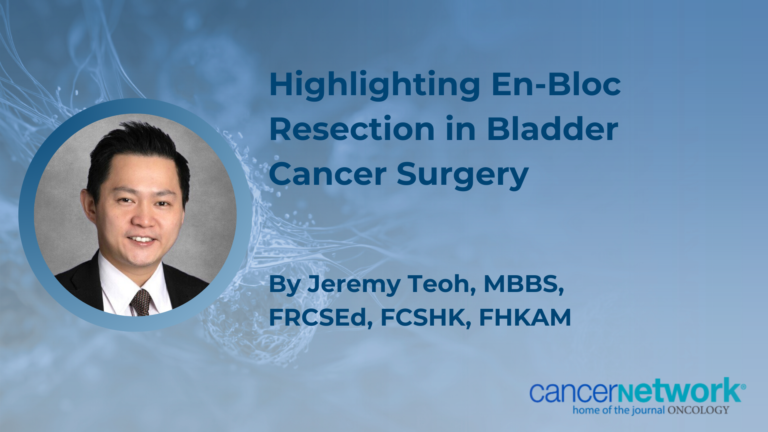 Highlighting En-Bloc Resection in Bladder Cancer Surgery

By Jeremy Teoh, MBBS, FRCSEd, FCSHK, FHKAM

cancernetwork®
home of the journal ONCOLOGY